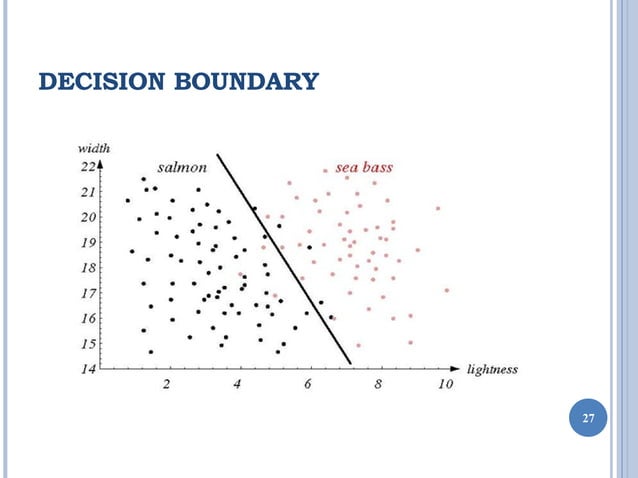 DECISION BOUNDARY

width
22
21
20
19
18
17
16
15
14
salmon
sea bass
2
4
6
8
10
lightness

27